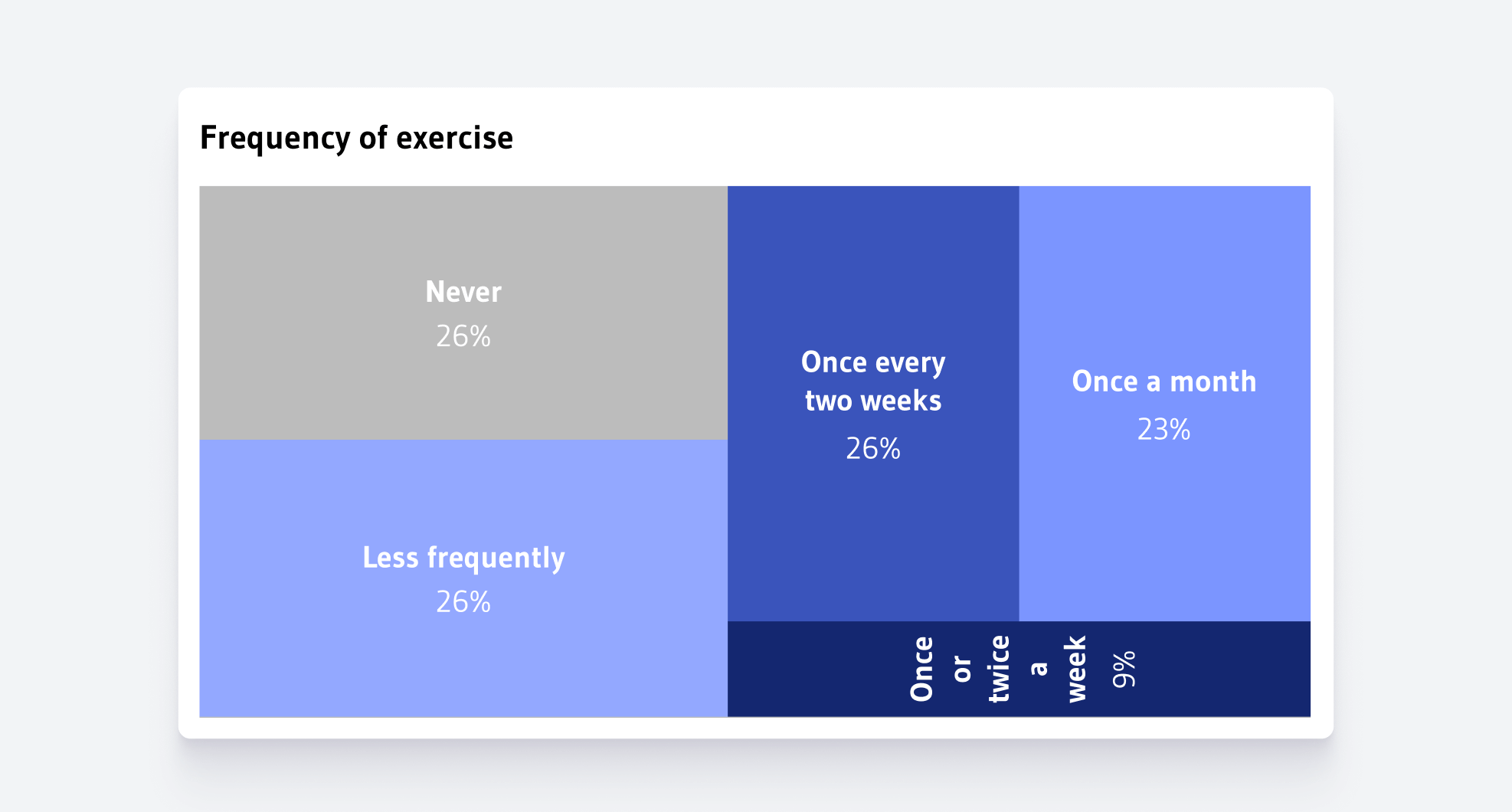 Frequency of exercise

Never
26%

Less frequently
26%

Once every two weeks
26%

Once a month
23%

Once or twice a week
9%